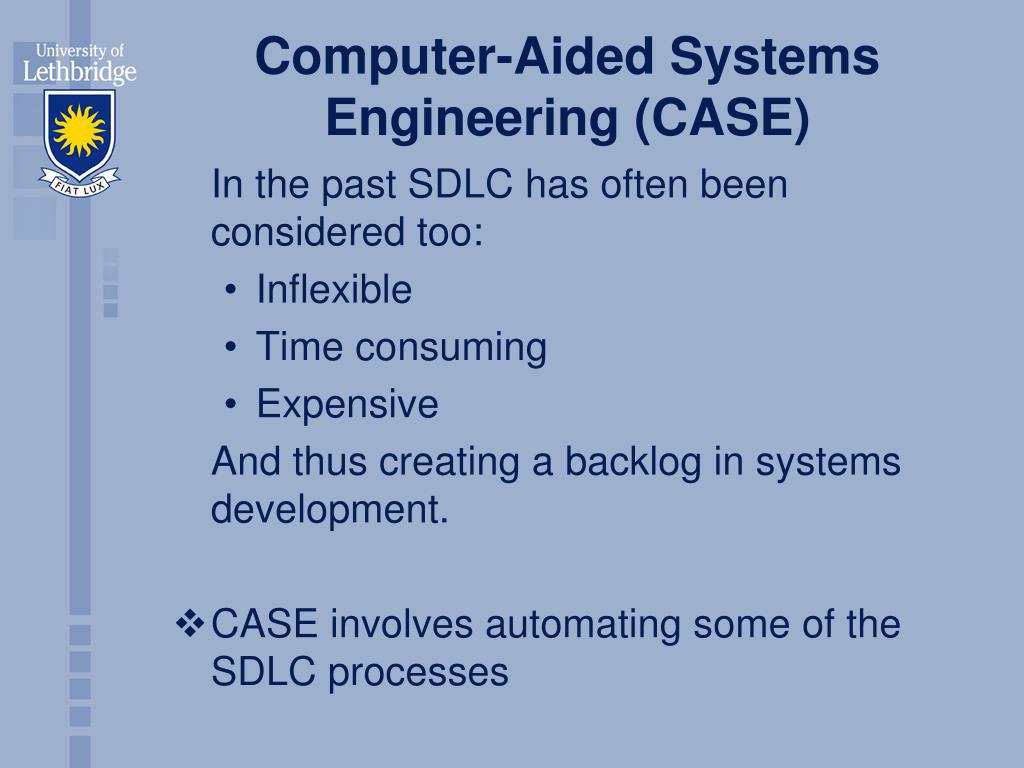 University of Lethbridge

FIAT LUX

Computer-Aided Systems Engineering (CASE)

In the past SDLC has often been considered too:

• Inflexible
• Time consuming
• Expensive

And thus creating a backlog in systems development.

❖ CASE involves automating some of the SDLC processes